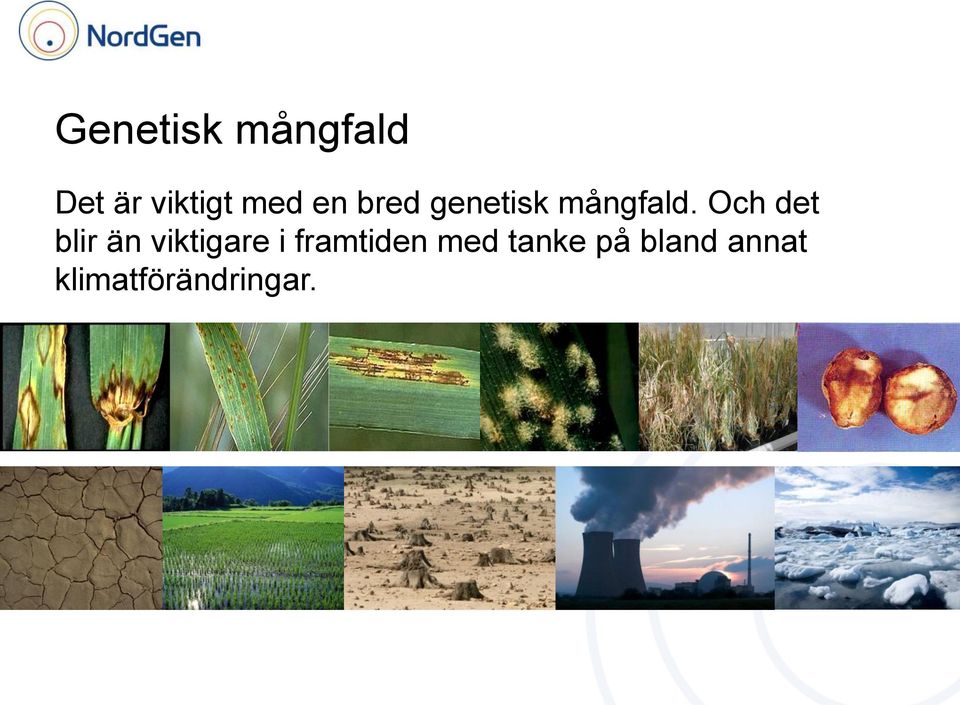 NordGen

Genetisk mångfald

Det är viktigt med en bred genetisk mångfald. Och det blir än viktigare i framtiden med tanke på bland annat klimatförändringar.